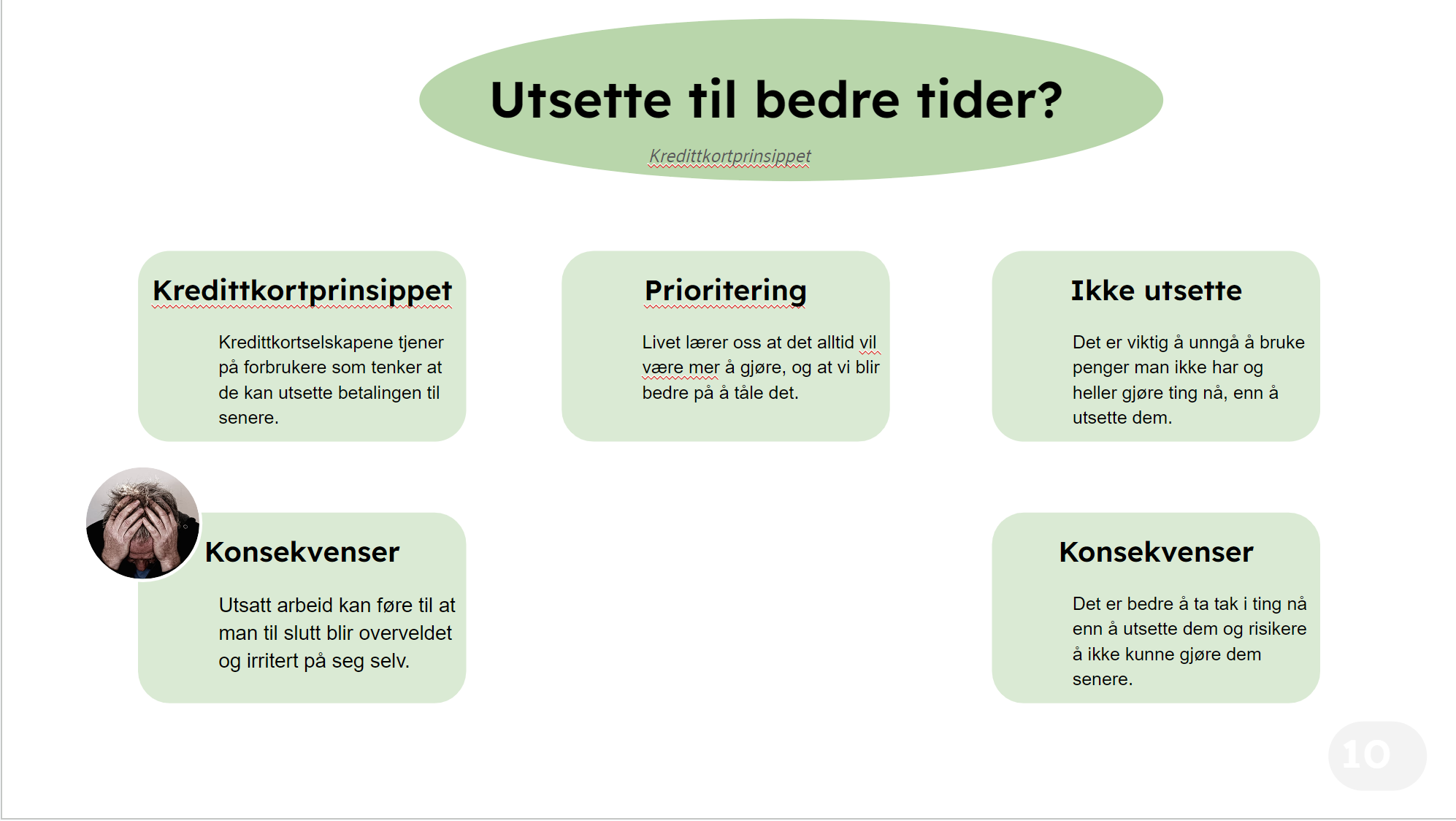 Utsette til bedre tider?

Kredittkortprinsippet

Kredittkortprinsippet

Kredittkortselskapene tjener på forbrukere som tenker at de kan utsette betalingen til senere.

Prioritering

Livet lærer oss at det alltid vil være mer å gjøre, og at vi blir bedre på å tåle det.

Ikke utsette

Det er viktig å unngå å bruke penger man ikke har og heller gjøre ting nå, enn å utsette dem.

Konsekvenser

Utsatt arbeid kan føre til at man til slutt blir overveldet og irritert på seg selv.

Konsekvenser

Det er bedre å ta tak i ting nå enn å utsette dem og risikere å ikke kunne gjøre dem senere.

10